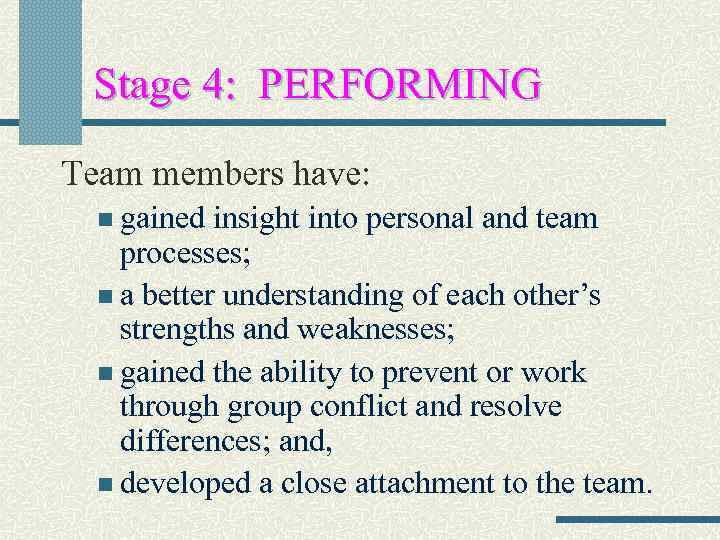 Stage 4: PERFORMING

Team members have:

- gained insight into personal and team processes;
- a better understanding of each other's strengths and weaknesses;
- gained the ability to prevent or work through group conflict and resolve differences; and,
- developed a close attachment to the team.